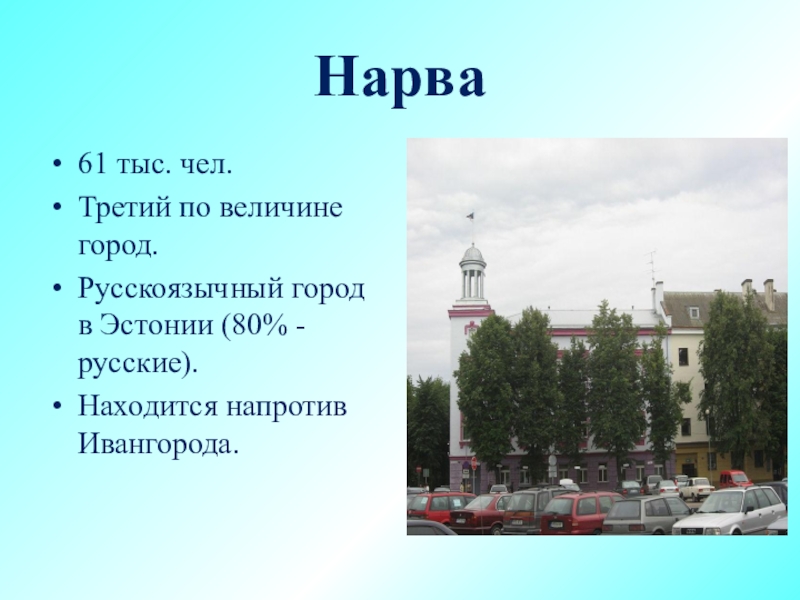 Нарва

• 61 тыс. чел.
• Третий по величине город.
• Русскоязычный город в Эстонии (80% - русские).
• Находится напротив Ивангорода.